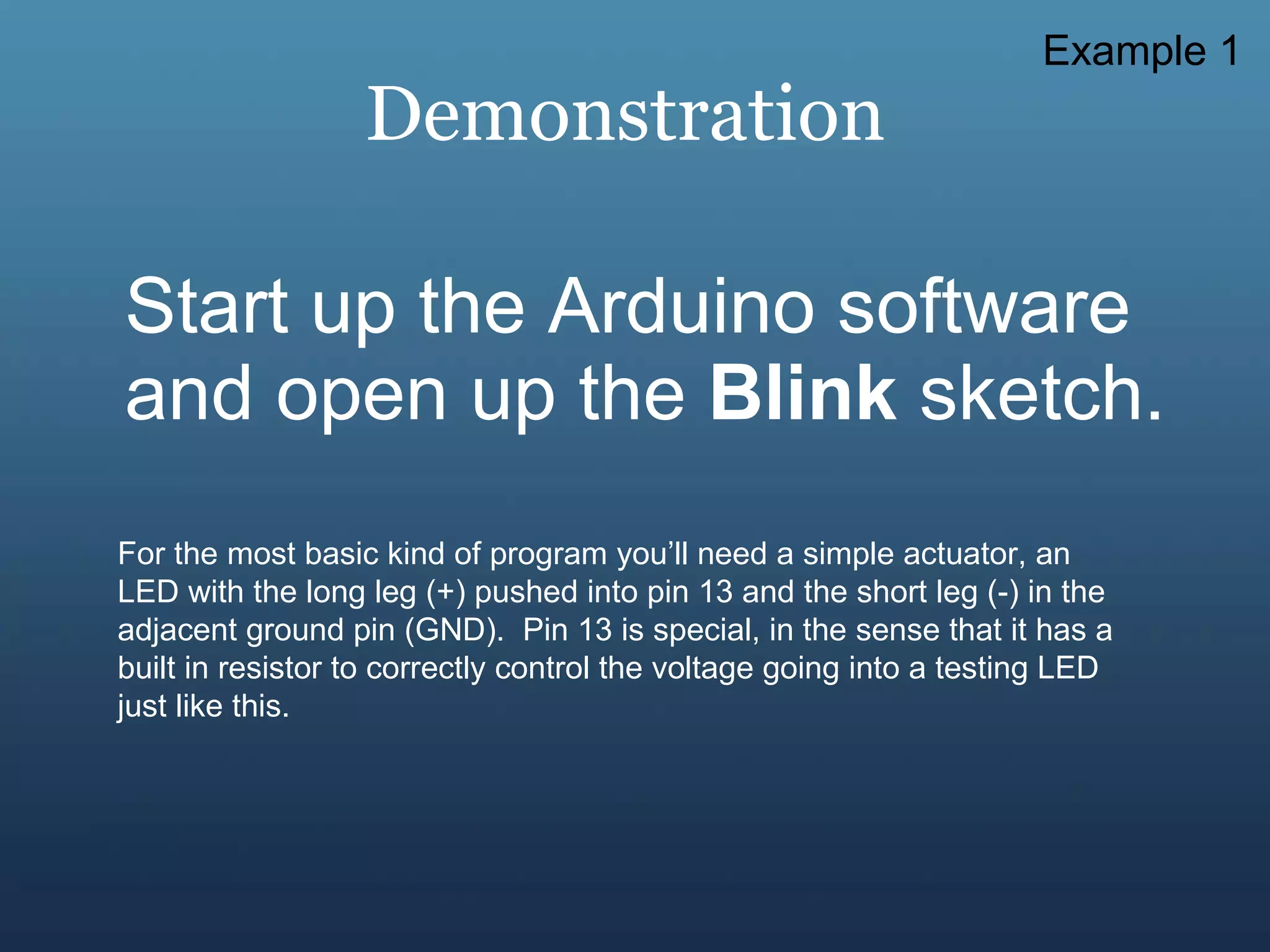 Example 1

Demonstration

Start up the Arduino software and open up the Blink sketch.

For the most basic kind of program you'll need a simple actuator, an LED with the long leg (+) pushed into pin 13 and the short leg (-) in the adjacent ground pin (GND). Pin 13 is special, in the sense that it has a built in resistor to correctly control the voltage going into a testing LED just like this.